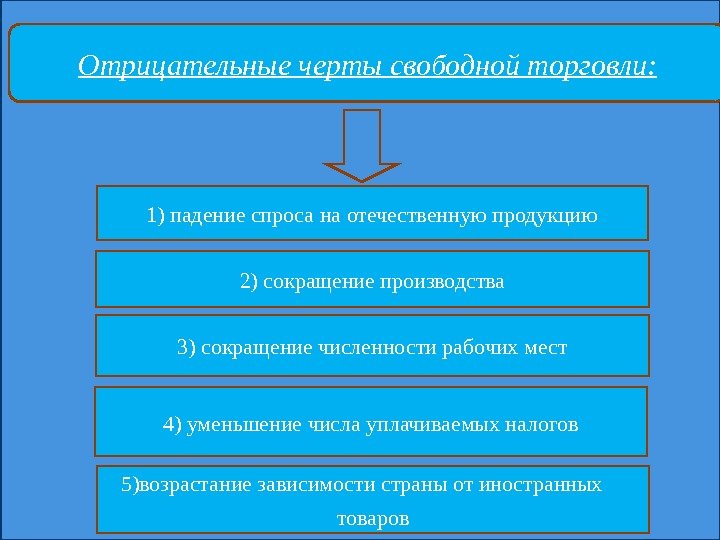 Отрицательные черты свободной торговли:

1) падение спроса на отечественную продукцию

2) сокращение производства

3) сокращение численности рабочих мест

4) уменьшение числа уплачиваемых налогов

5)возрастание зависимости страны от иностранных товаров